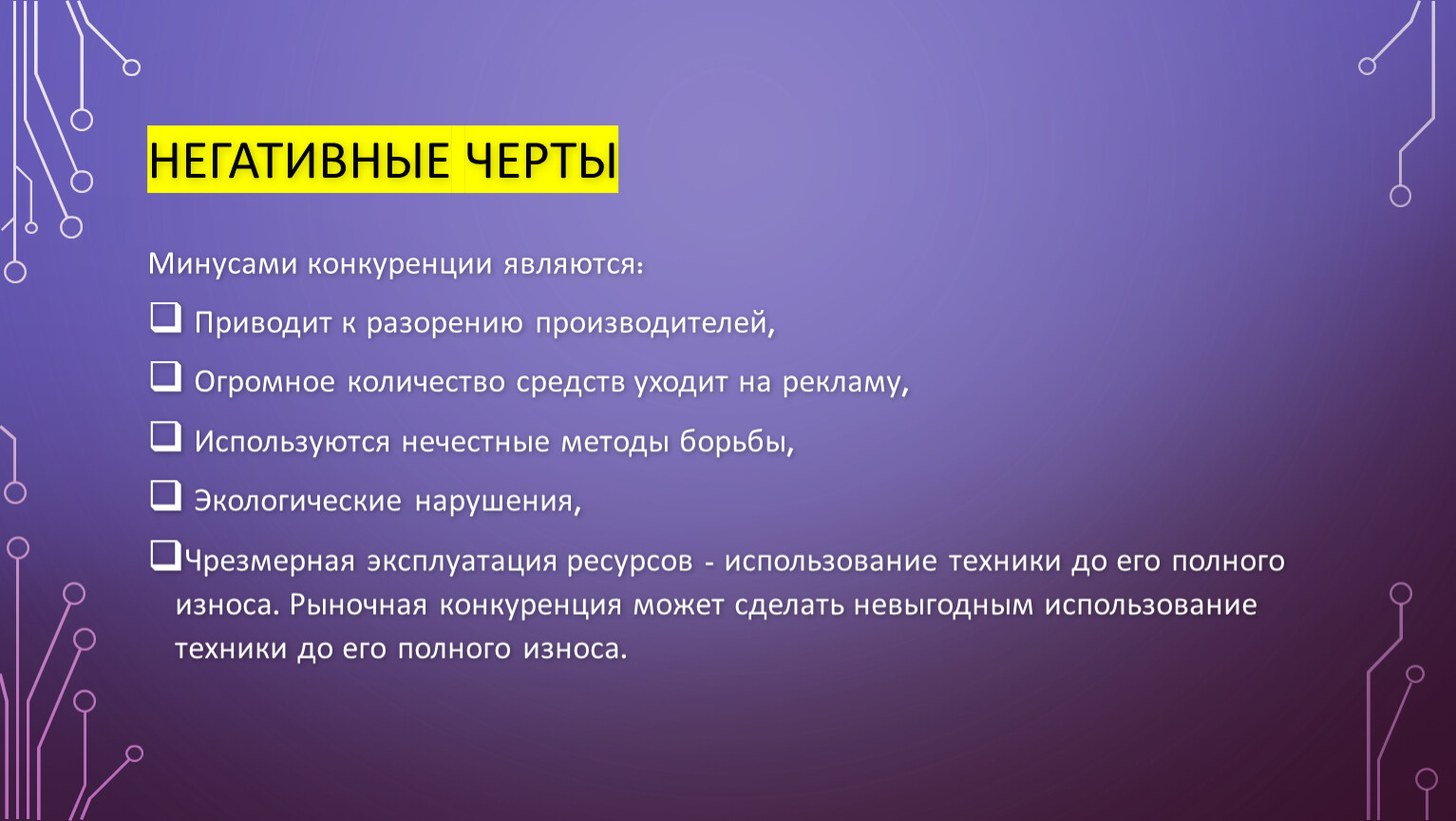 НЕГАТИВНЫЕ ЧЕРТЫ

Минусами конкуренции являются:

❑ Приводит к разорению производителей,

❑ Огромное количество средств уходит на рекламу,

❑ Используются нечестные методы борьбы,

❑ Экологические нарушения,

❑Чрезмерная эксплуатация ресурсов - использование техники до его полного износа. Рыночная конкуренция может сделать невыгодным использование техники до его полного износа.